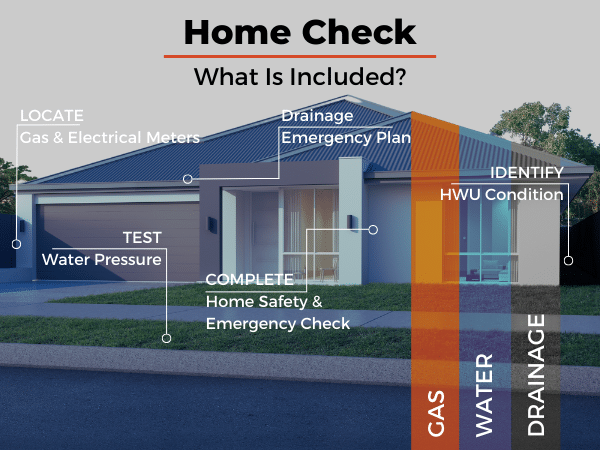 Home Check

What Is Included?

LOCATE
Gas & Electrical Meters

Drainage
Emergency Plan

IDENTIFY
HWU Condition

TEST
Water Pressure

COMPLETE
Home Safety &
Emergency Check

GAS

WATER

DRAINAGE